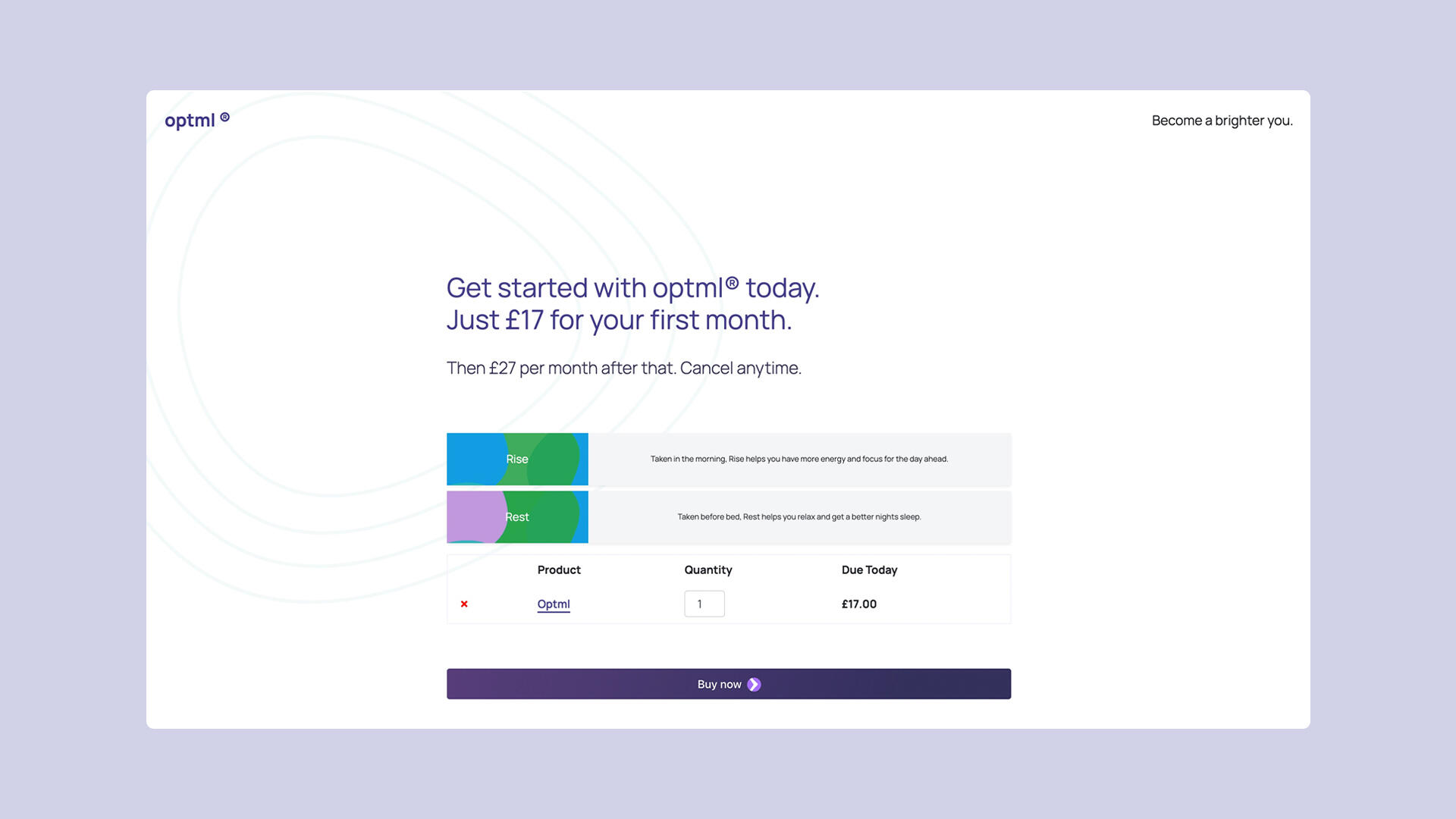 optml ®

Become a brighter you.

Get started with optml® today.
Just £17 for your first month.

Then £27 per month after that. Cancel anytime.

Rise

Taken in the morning, Rise helps you have more energy and focus for the day ahead.

Rest

Taken before bed, Rest helps you relax and get a better nights sleep.

| | Product | Quantity | Due Today |
|---|---|---|---|
| × | Optml | 1 | £17.00 |

Buy now